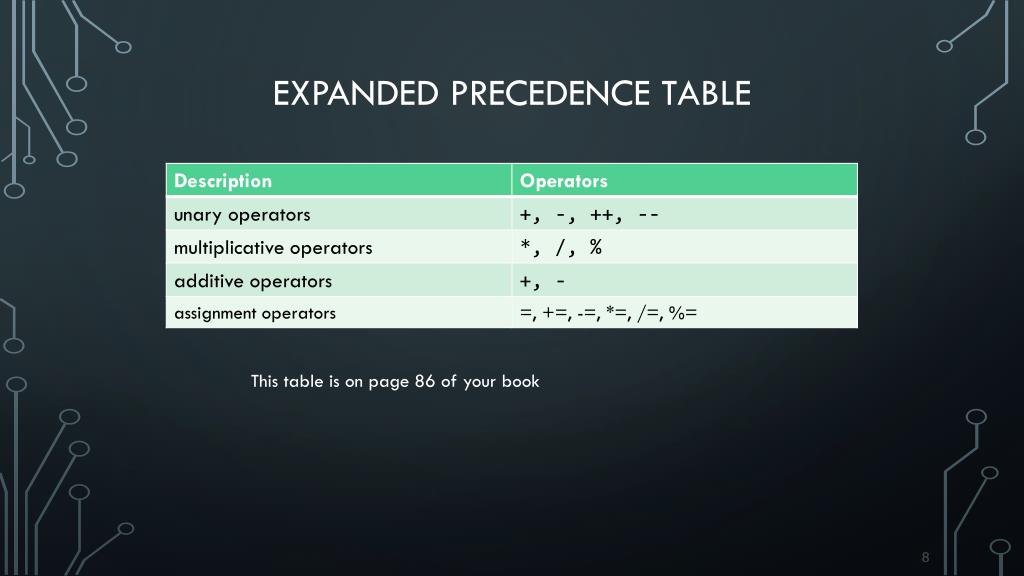 EXPANDED PRECEDENCE TABLE

| Description | Operators |
|---|---|
| unary operators | +, -, ++, -- |
| multiplicative operators | *, /, % |
| additive operators | +, - |
| assignment operators | =, +=, -=, *=, /=, %= |

This table is on page 86 of your book

8